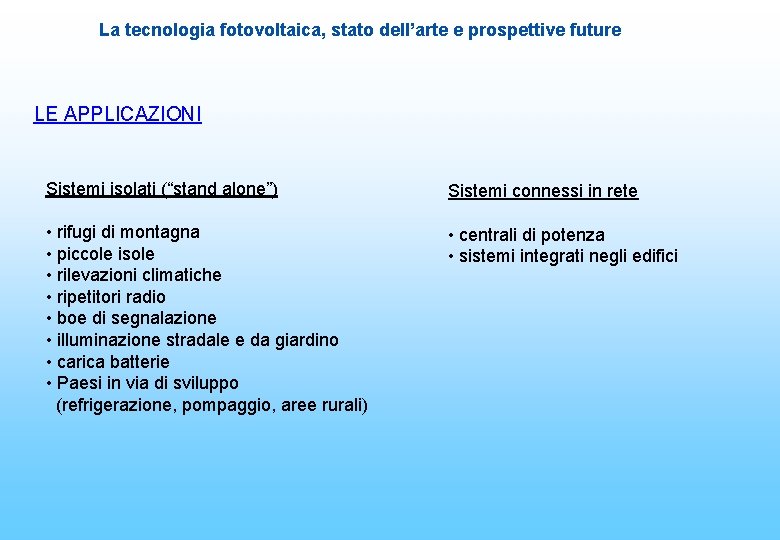 La tecnologia fotovoltaica, stato dell’arte e prospettive future

LE APPLICAZIONI

Sistemi isolati (“stand alone”)

• rifugi di montagna
• piccole isole
• rilevazioni climatiche
• ripetitori radio
• boe di segnalazione
• illuminazione stradale e da giardino
• carica batterie
• Paesi in via di sviluppo (refrigerazione, pompaggio, aree rurali)

Sistemi connessi in rete

• centrali di potenza
• sistemi integrati negli edifici